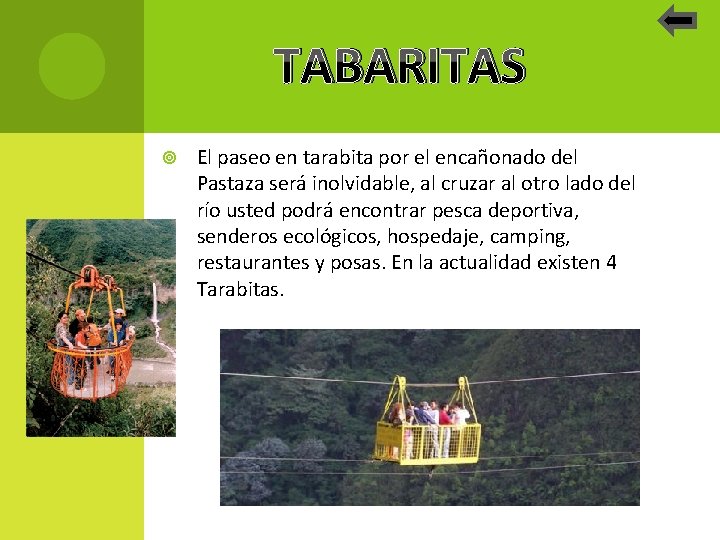 TABARITAS

El paseo en tarabita por el encañonado del Pastaza será inolvidable, al cruzar al otro lado del río usted podrá encontrar pesca deportiva, senderos ecológicos, hospedaje, camping, restaurantes y posas. En la actualidad existen 4 Tarabitas.